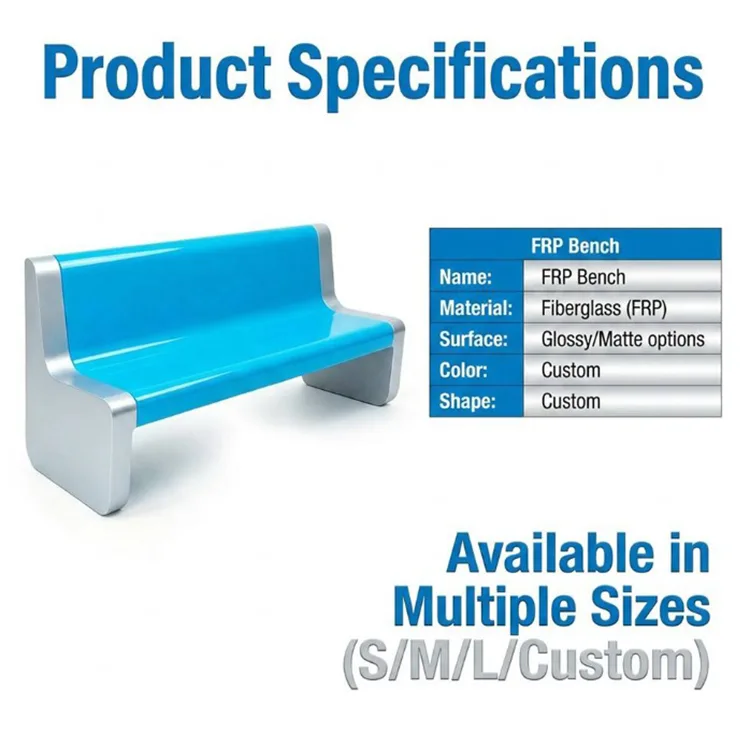 Product Specifications

| FRP Bench | |
|---|---|
| Name: | FRP Bench |
| Material: | Fiberglass (FRP) |
| Surface: | Glossy/Matte options |
| Color: | Custom |
| Shape: | Custom |

Available in Multiple Sizes (S/M/L/Custom)